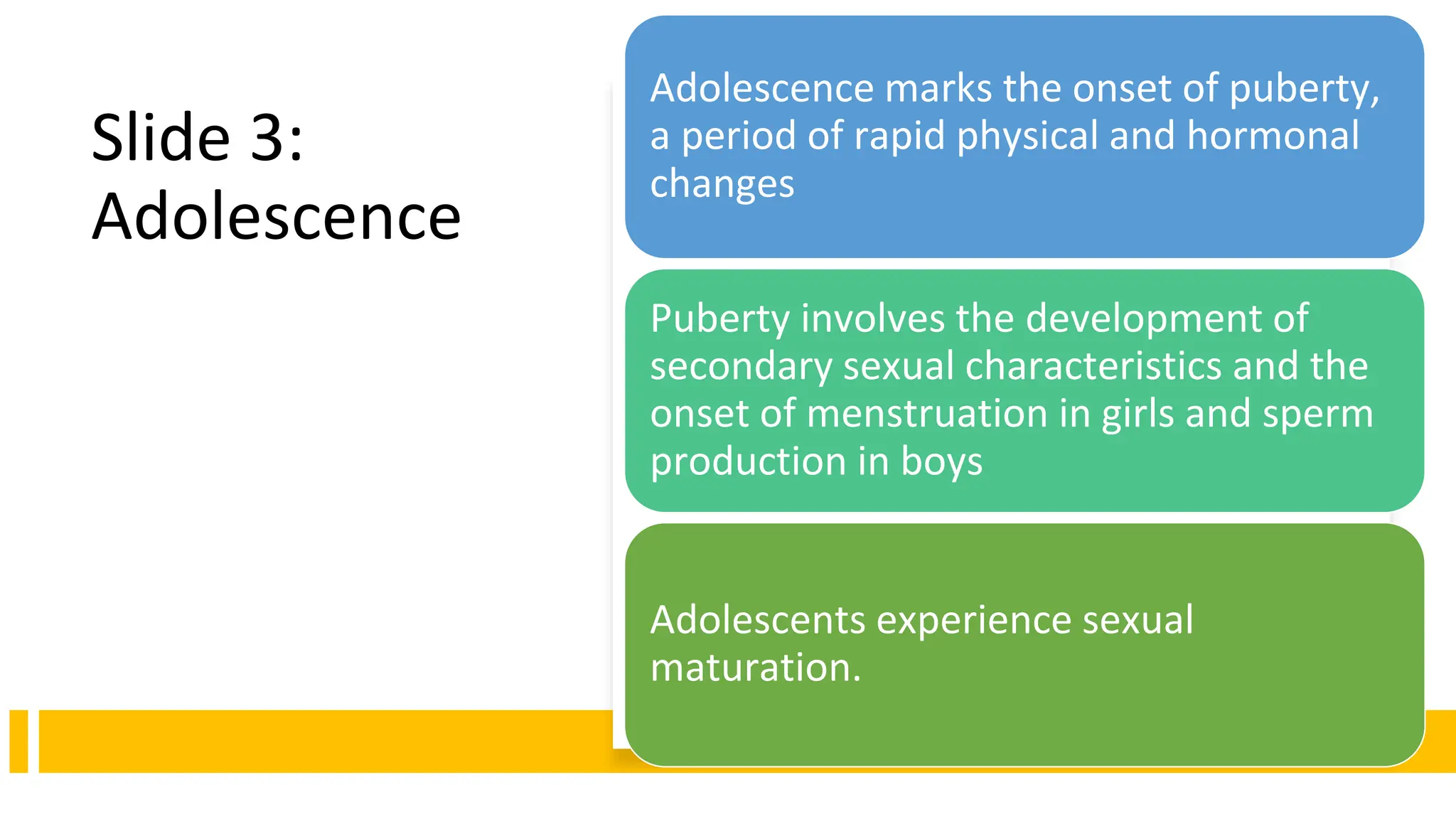 Slide 3: Adolescence

Adolescence marks the onset of puberty, a period of rapid physical and hormonal changes

Puberty involves the development of secondary sexual characteristics and the onset of menstruation in girls and sperm production in boys

Adolescents experience sexual maturation.